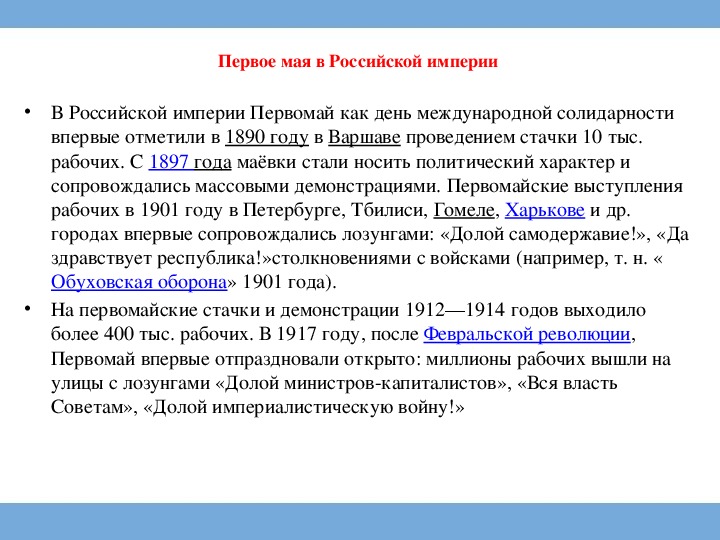 Первое мая в Российской империи

• В Российской империи Первомай как день международной солидарности впервые отметили в 1890 году в Варшаве проведением стачки 10 тыс. рабочих. С 1897 года маёвки стали носить политический характер и сопровождались массовыми демонстрациями. Первомайские выступления рабочих в 1901 году в Петербурге, Тбилиси, Гомеле, Харькове и др. городах впервые сопровождались лозунгами: «Долой самодержавие!», «Да здравствует республика!»столкновениями с войсками (например, т. н. « Обуховская оборона» 1901 года).

• На первомайские стачки и демонстрации 1912—1914 годов выходило более 400 тыс. рабочих. В 1917 году, после Февральской революции, Первомай впервые отпраздновали открыто: миллионы рабочих вышли на улицы с лозунгами «Долой министров-капиталистов», «Вся власть Советам», «Долой империалистическую войну!»